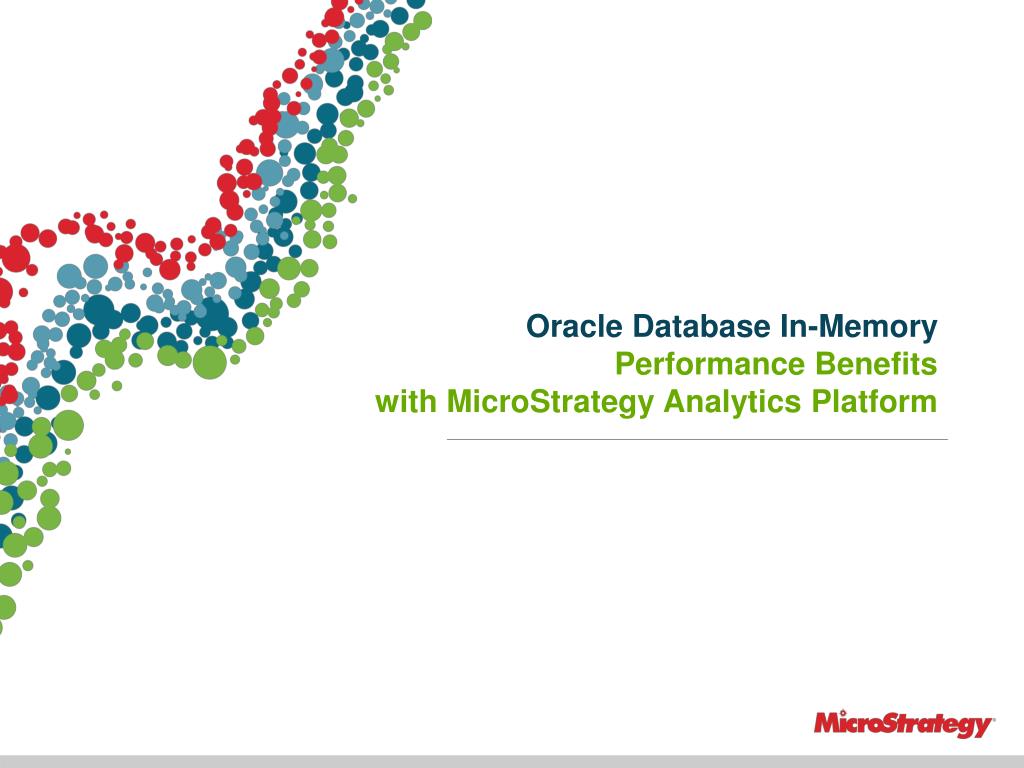 Oracle Database In-Memory
Performance Benefits
with MicroStrategy Analytics Platform

MicroStrategy®